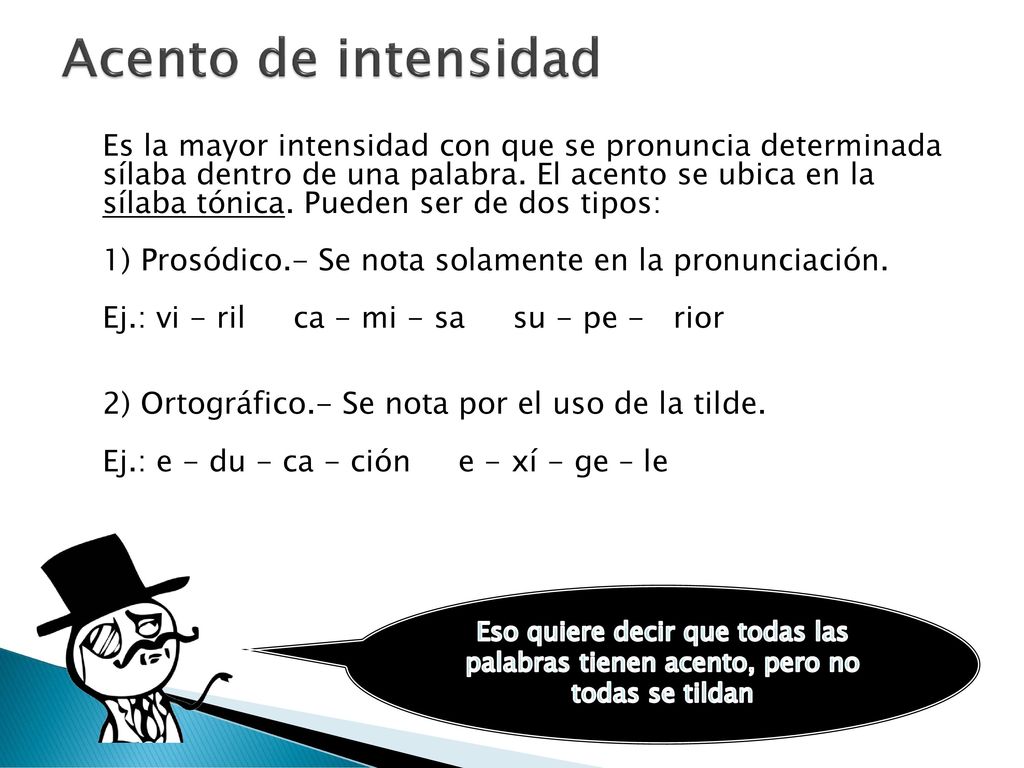 Acento de intensidad

Es la mayor intensidad con que se pronuncia determinada sílaba dentro de una palabra. El acento se ubica en la sílaba tónica. Pueden ser de dos tipos:

1) Prosódico.- Se nota solamente en la pronunciación.

Ej.: vi - ril ca - mi - sa su - pe - rior

2) Ortográfico.- Se nota por el uso de la tilde.

Ej.: e - du - ca - ción e - xí - ge – le

Eso quiere decir que todas las palabras tienen acento, pero no todas se tildan